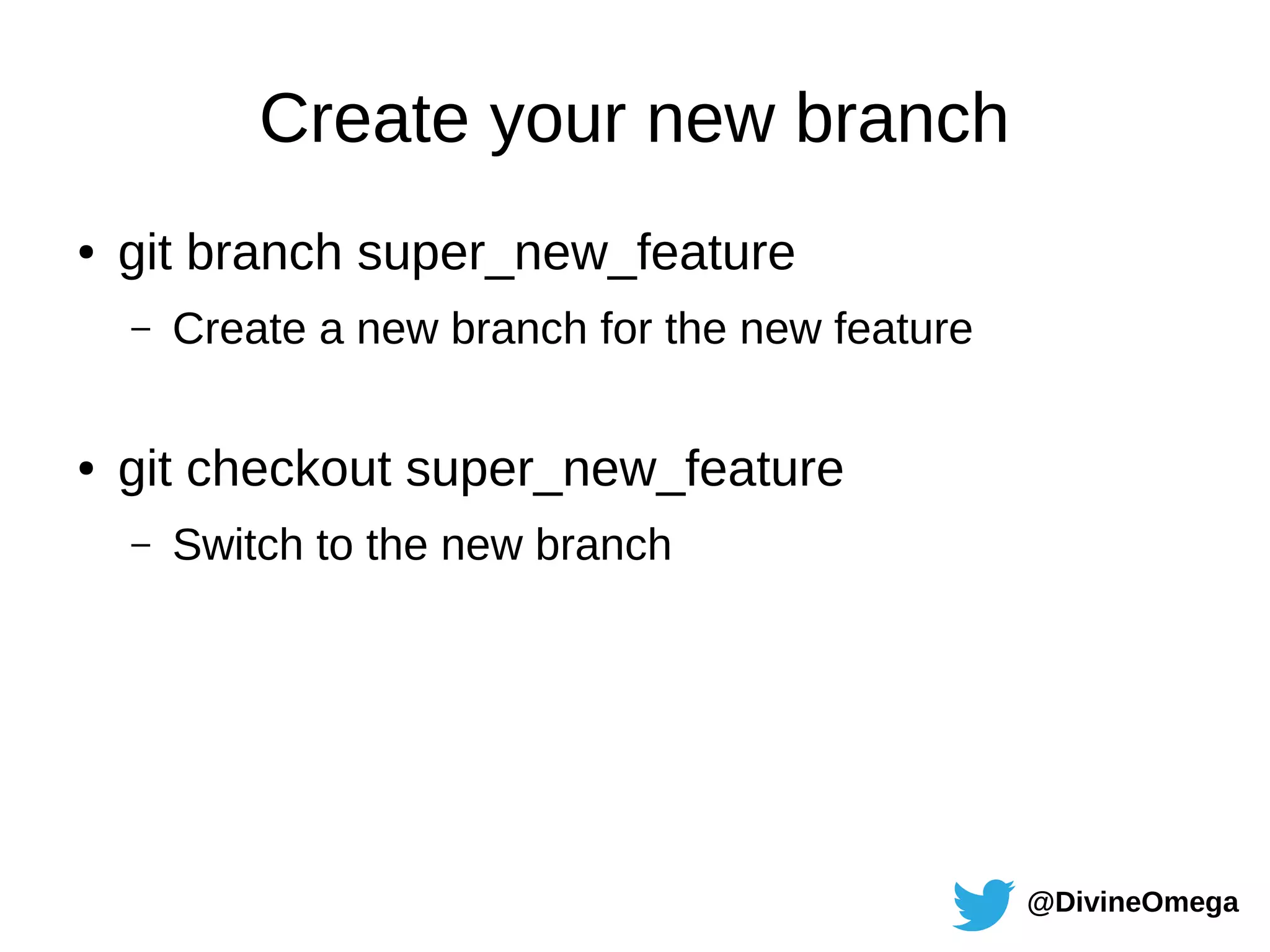 Create your new branch

• git branch super_new_feature
 – Create a new branch for the new feature

• git checkout super_new_feature
 – Switch to the new branch

@DivineOmega